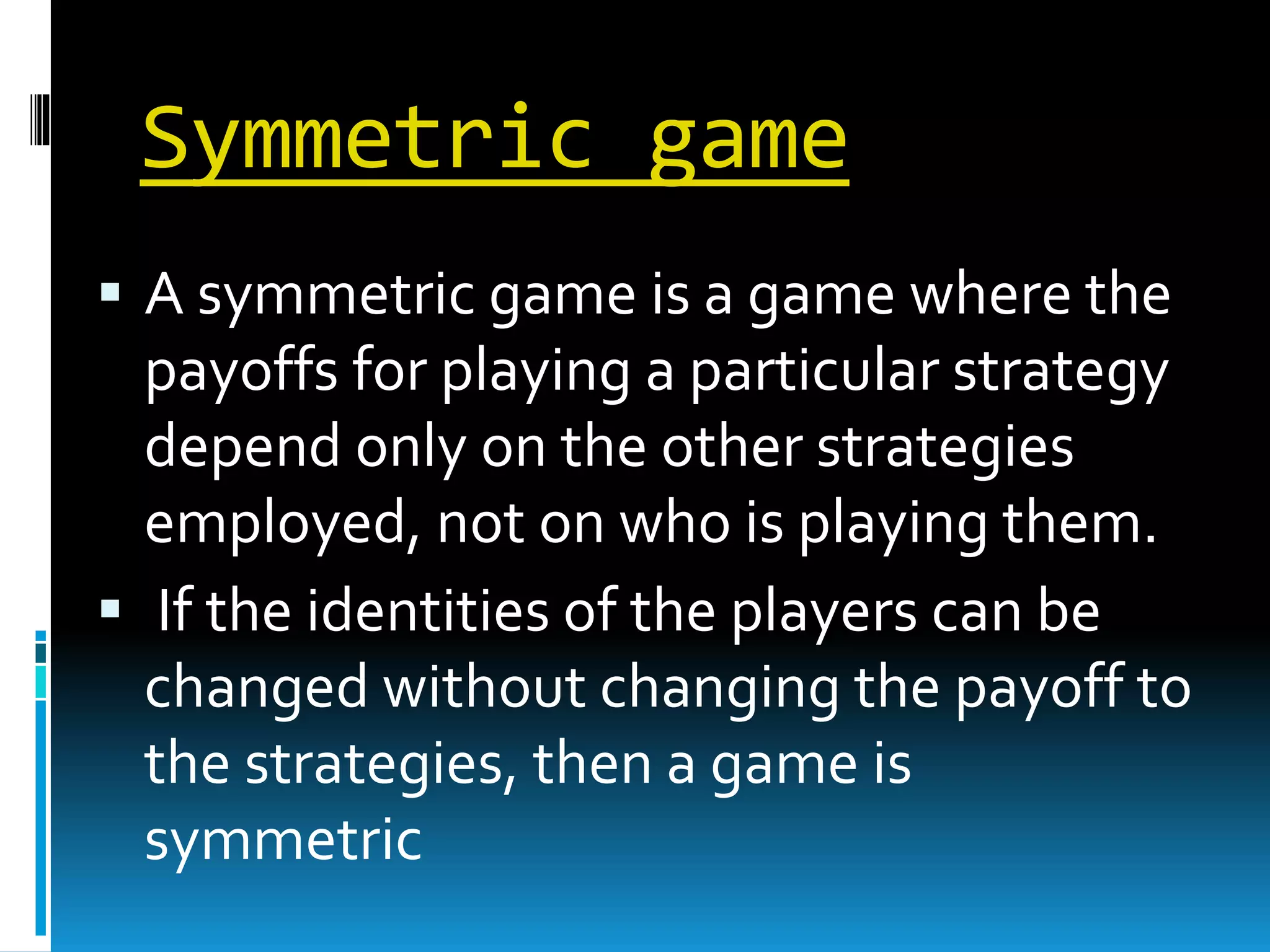 Symmetric game

▪ A symmetric game is a game where the payoffs for playing a particular strategy depend only on the other strategies employed, not on who is playing them.

▪ If the identities of the players can be changed without changing the payoff to the strategies, then a game is symmetric